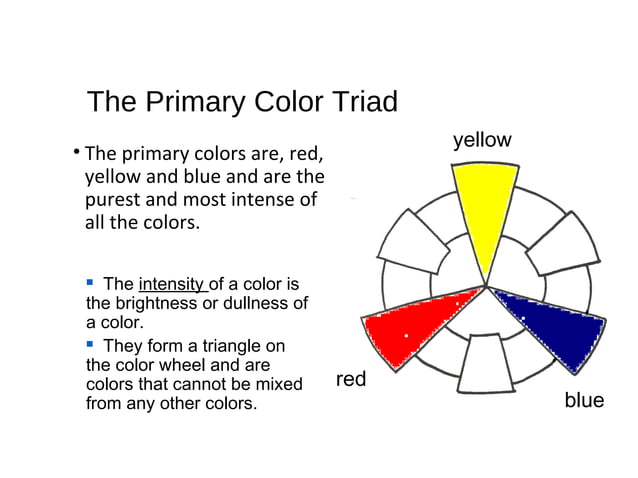 The Primary Color Triad

• The primary colors are, red, yellow and blue and are the purest and most intense of all the colors.

▪ The intensity of a color is the brightness or dullness of a color.

▪ They form a triangle on the color wheel and are colors that cannot be mixed from any other colors.

yellow

red

blue